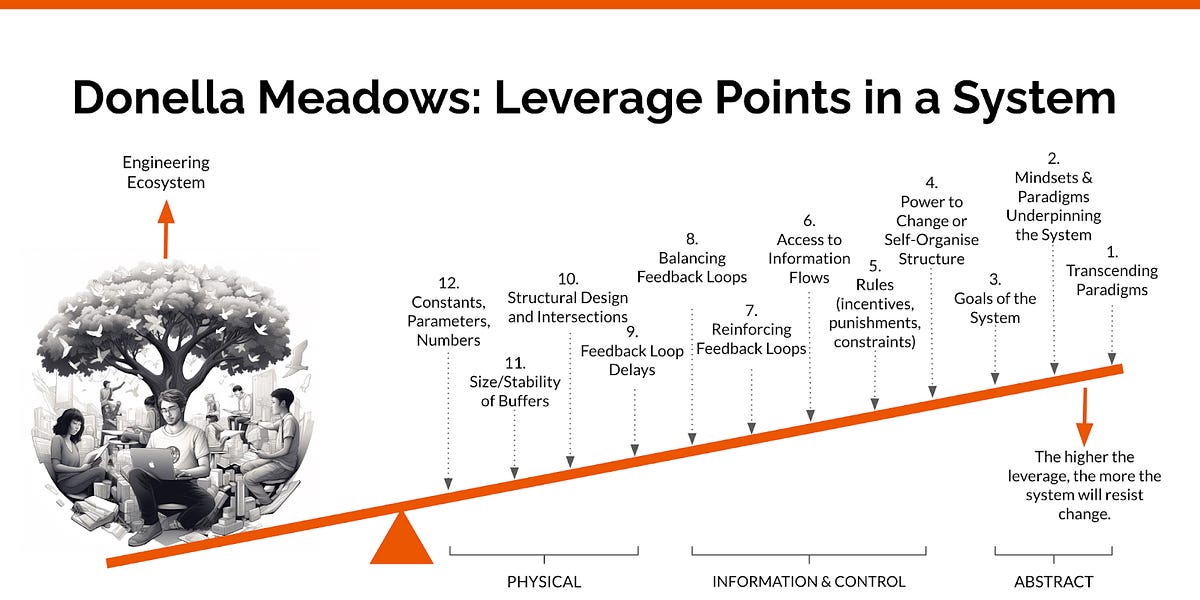 Donella Meadows: Leverage Points in a System

Engineering Ecosystem

12. Constants, Parameters, Numbers

11. Size/Stability of Buffers

10. Structural Design and Intersections

9. Feedback Loop Delays

8. Balancing Feedback Loops

7. Reinforcing Feedback Loops

6. Access to Information Flows

5. Rules (incentives, punishments, constraints)

4. Power to Change or Self-Organise Structure

3. Goals of the System

2. Mindsets & Paradigms Underpinning the System

1. Transcending Paradigms

The higher the leverage, the more the system will resist change.

PHYSICAL

INFORMATION & CONTROL

ABSTRACT